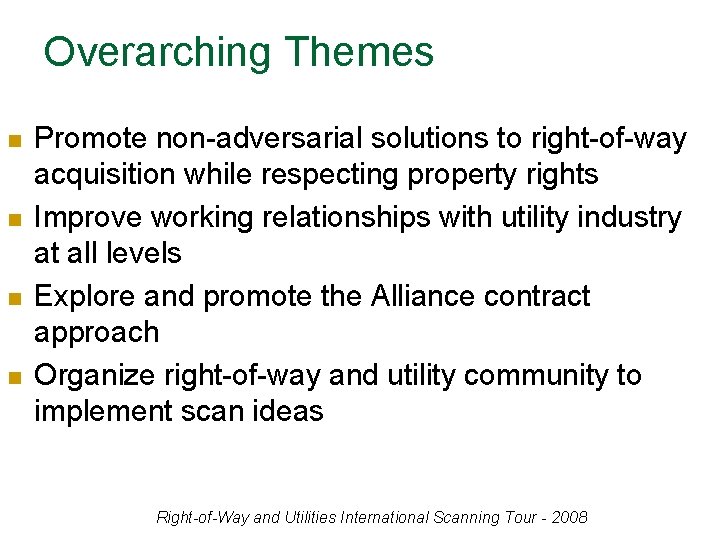 Overarching Themes

- Promote non-adversarial solutions to right-of-way acquisition while respecting property rights
- Improve working relationships with utility industry at all levels
- Explore and promote the Alliance contract approach
- Organize right-of-way and utility community to implement scan ideas

Right-of-Way and Utilities International Scanning Tour - 2008